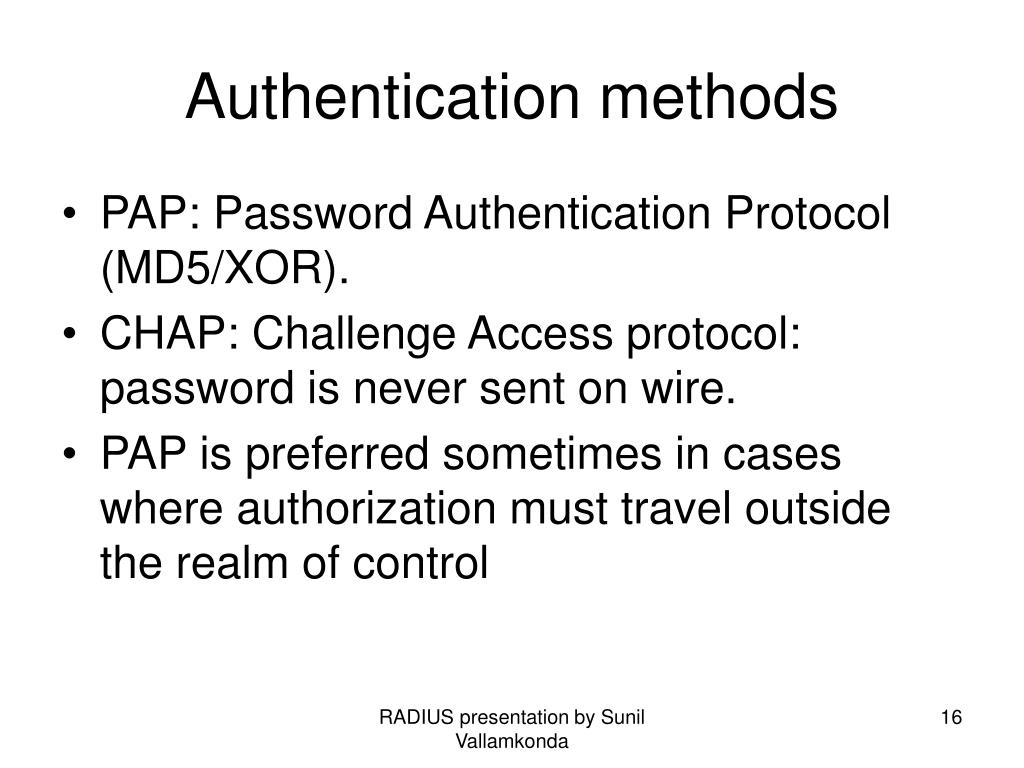 Authentication methods

• PAP: Password Authentication Protocol (MD5/XOR).
• CHAP: Challenge Access protocol: password is never sent on wire.
• PAP is preferred sometimes in cases where authorization must travel outside the realm of control

RADIUS presentation by Sunil Vallamkonda

16